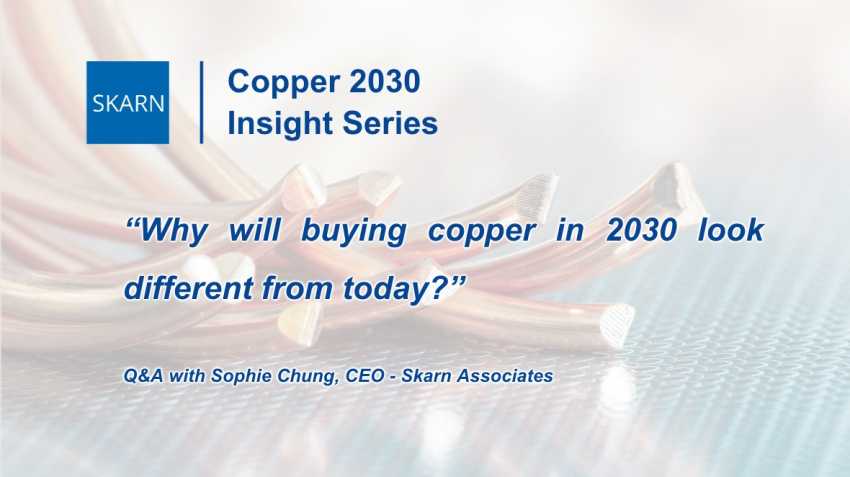 SKARN

Copper 2030
Insight Series

“Why will buying copper in 2030 look different from today?”

Q&A with Sophie Chung, CEO - Skarn Associates